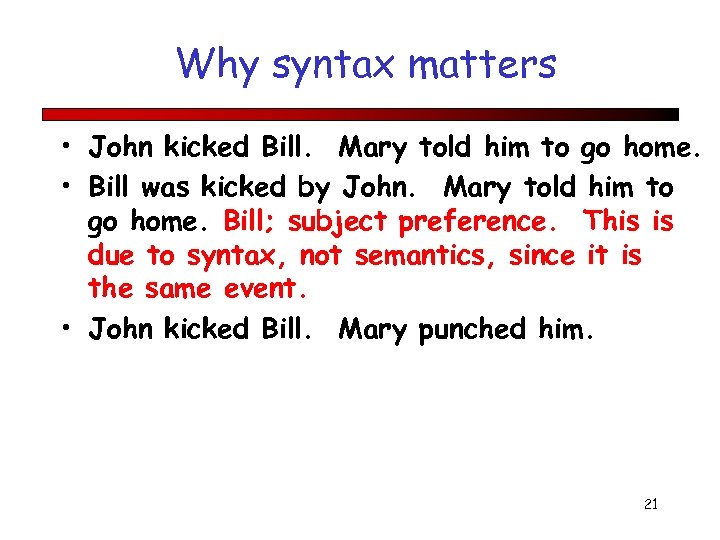 Why syntax matters

• John kicked Bill. Mary told him to go home.
• Bill was kicked by John. Mary told him to go home. Bill; subject preference. This is due to syntax, not semantics, since it is the same event.
• John kicked Bill. Mary punched him.

21